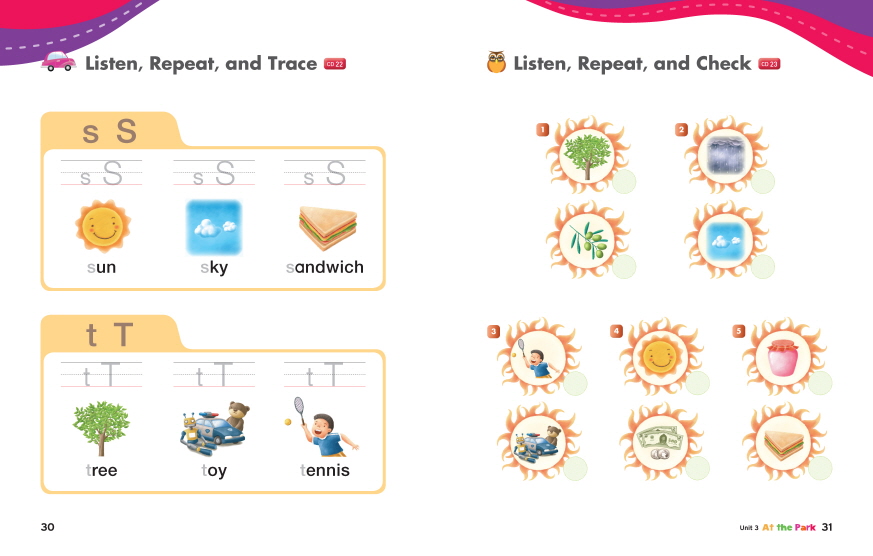 Listen, Repeat, and Trace CD 22

s S

s S s S s S

sun sky sandwich

t T

t T t T t T

tree toy tennis

30

Listen, Repeat, and Check CD 23

1 2

3 4 5

Unit 3 At the Park 31